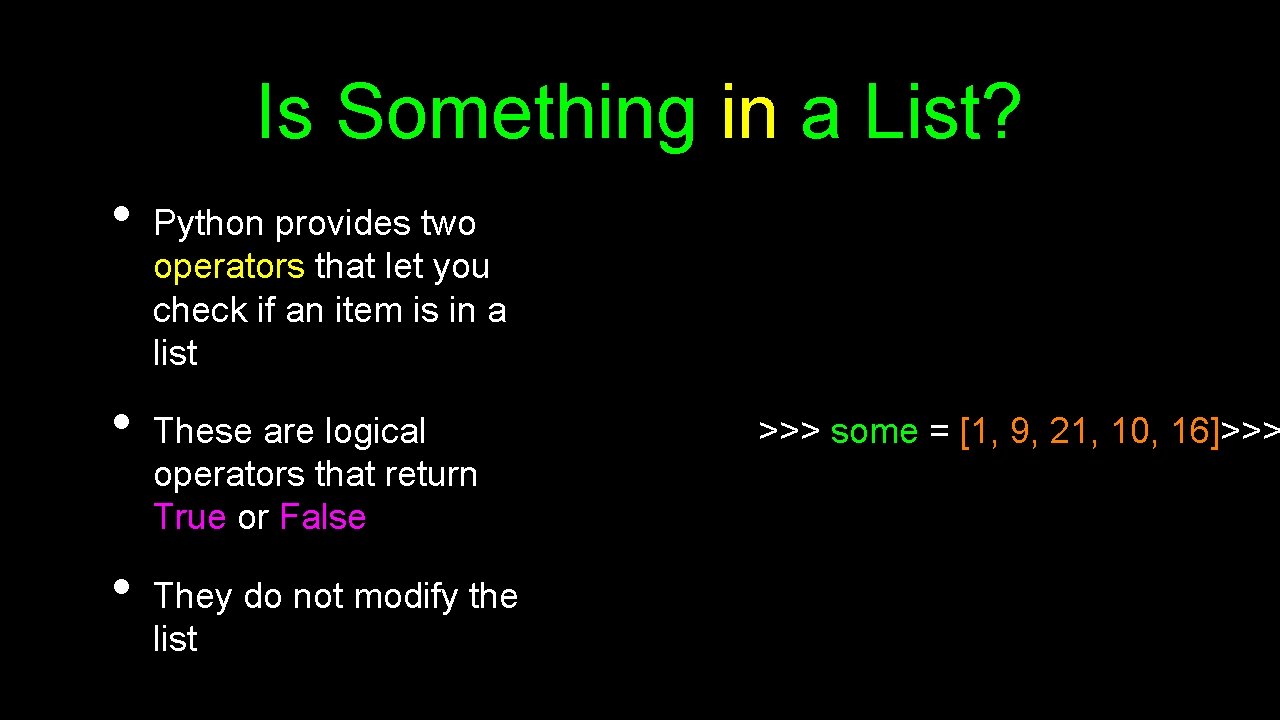 Is Something in a List?

• Python provides two operators that let you check if an item is in a list

• These are logical operators that return True or False

• They do not modify the list

>>> some = [1, 9, 21, 10, 16]>>>